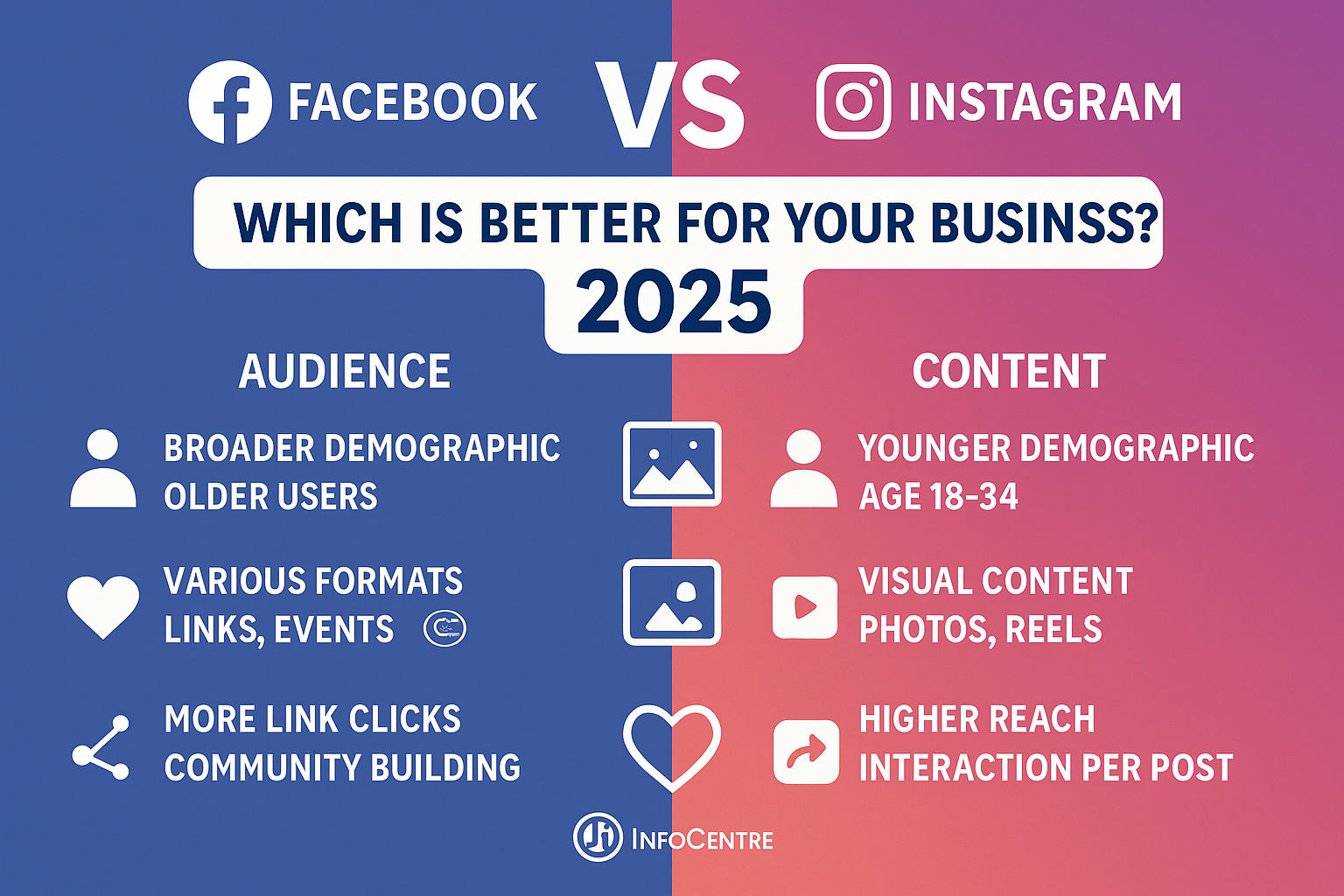 FACEBOOK VS INSTAGRAM

WHICH IS BETTER FOR YOUR BUSINSS?
2025

AUDIENCE

BROADER DEMOGRAPHIC
OLDER USERS

VARIOUS FORMATS
LINKS, EVENTS

MORE LINK CLICKS
COMMUNITY BUILDING

CONTENT

YOUNGER DEMOGRAPHIC
AGE 18-34

VISUAL CONTENT
PHOTOS, REELS

HIGHER REACH
INTERACTION PER POST

INFOCENTRE